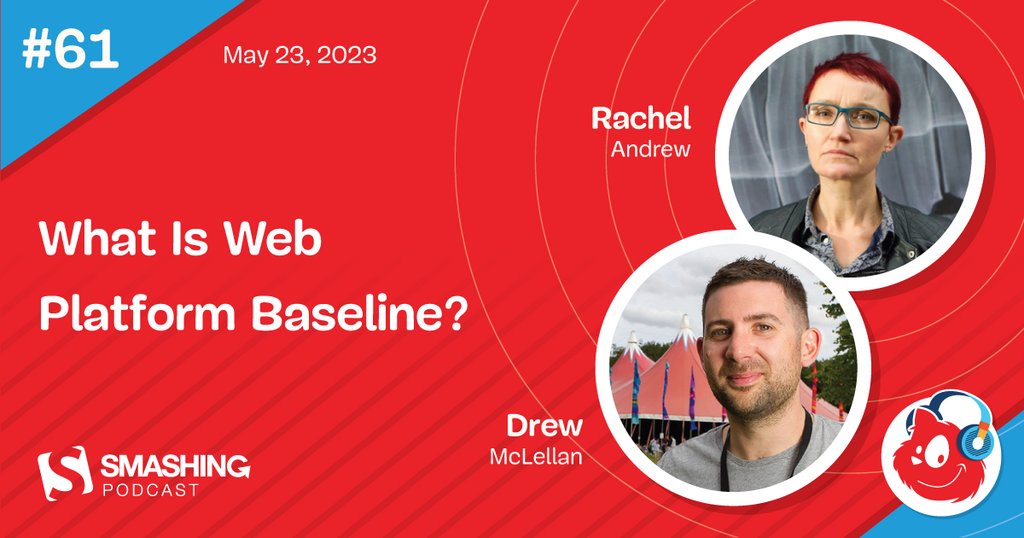 #61

May 23, 2023

Rachel
Andrew

What Is Web Platform Baseline?

Drew
McLellan

SMASHING
PODCAST